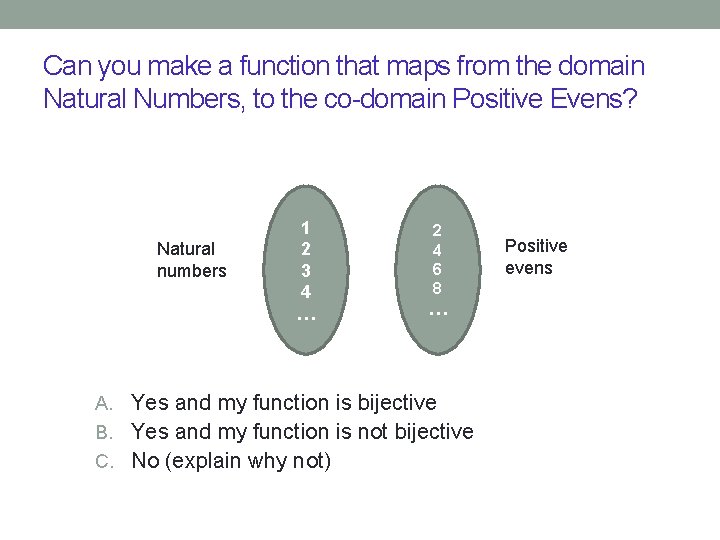 Can you make a function that maps from the domain Natural Numbers, to the co-domain Positive Evens?

Natural numbers

1
2
3
4
…

2
4
6
8
…

Positive evens

A. Yes and my function is bijective
B. Yes and my function is not bijective
C. No (explain why not)